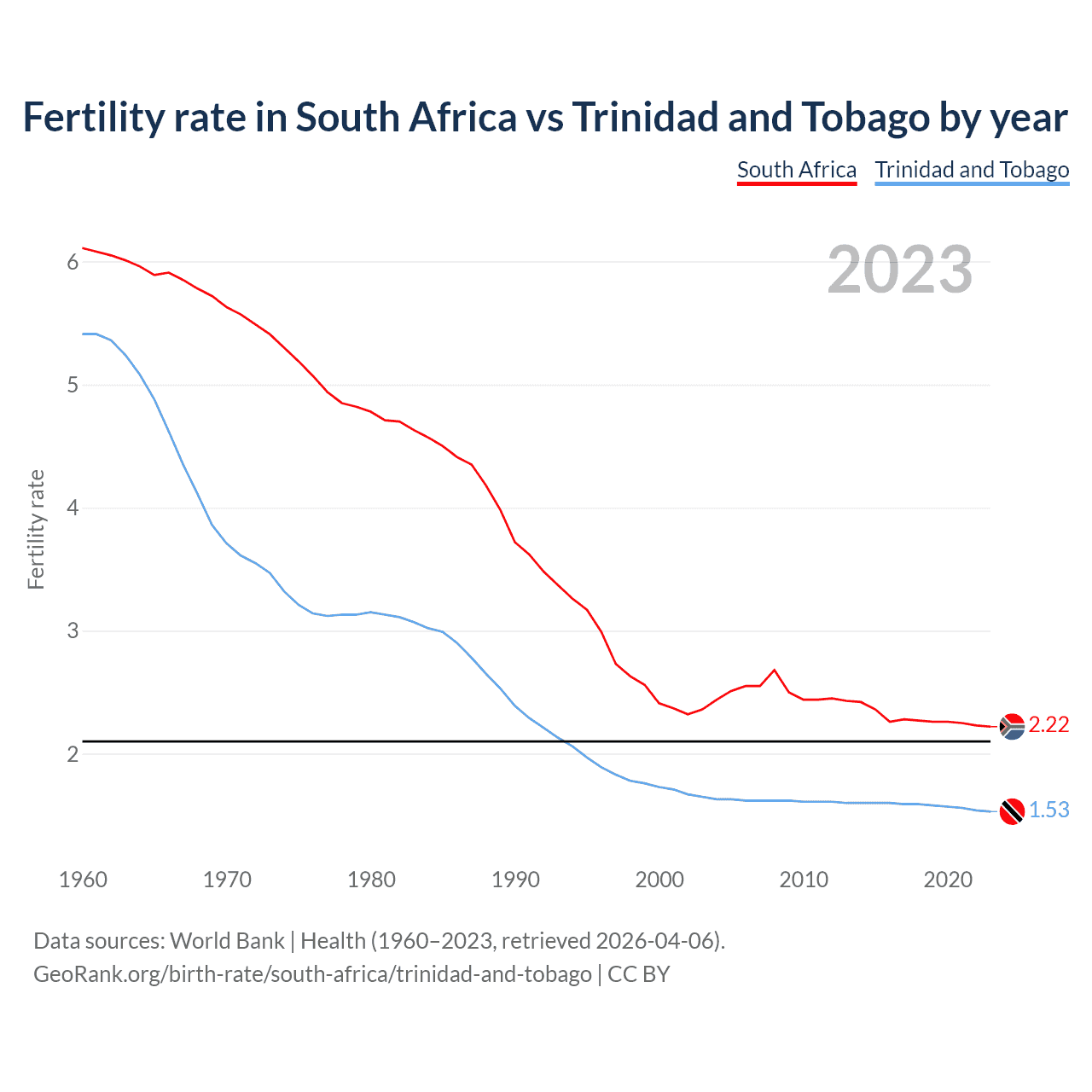 Fertility rate in South Africa vs Trinidad and Tobago by year

South Africa  Trinidad and Tobago

2023

Fertility rate

6
5
4
3
2

2.22
1.53

1960 1970 1980 1990 2000 2010 2020

Data sources: World Bank | Health (1960–2023, retrieved 2026-04-06).
GeoRank.org/birth-rate/south-africa/trinidad-and-tobago | CC BY